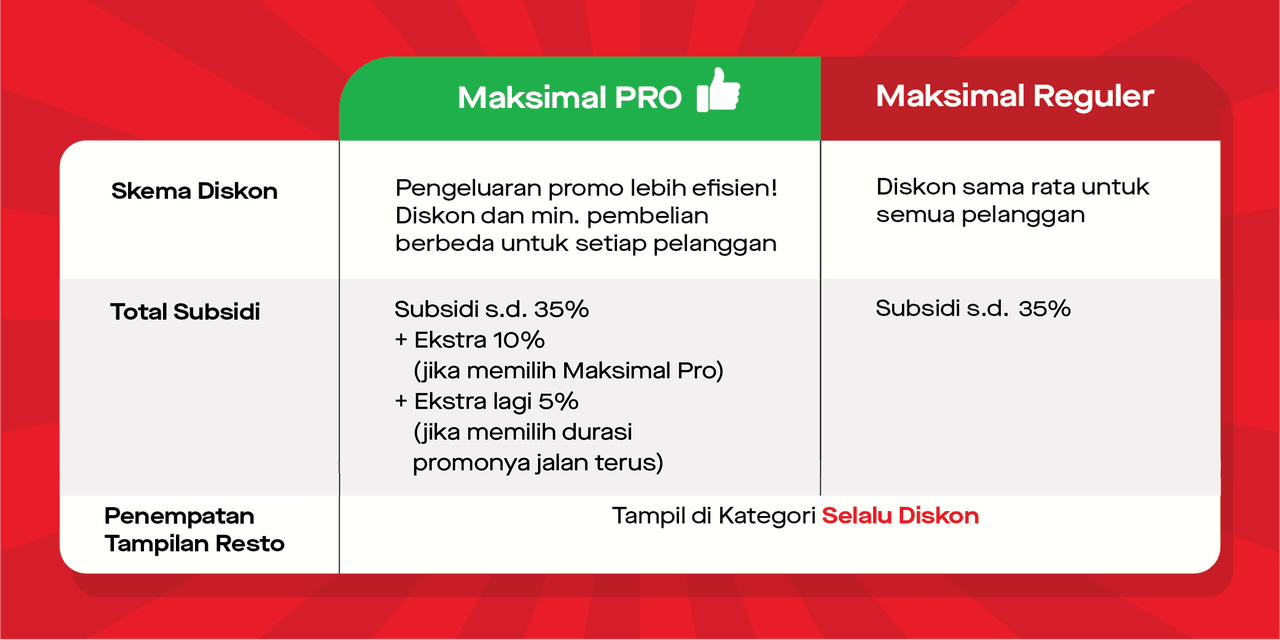 | | Maksimal PRO | Maksimal Reguler |
|---|---|---|
| Skema Diskon | Pengeluaran promo lebih efisien! Diskon dan min. pembelian berbeda untuk setiap pelanggan | Diskon sama rata untuk semua pelanggan |
| Total Subsidi | Subsidi s.d. 35% + Ekstra 10% (jika memilih Maksimal Pro) + Ekstra lagi 5% (jika memilih durasi promonya jalan terus) | Subsidi s.d. 35% |
| Penempatan Tampilan Resto | Tampil di Kategori Selalu Diskon | |